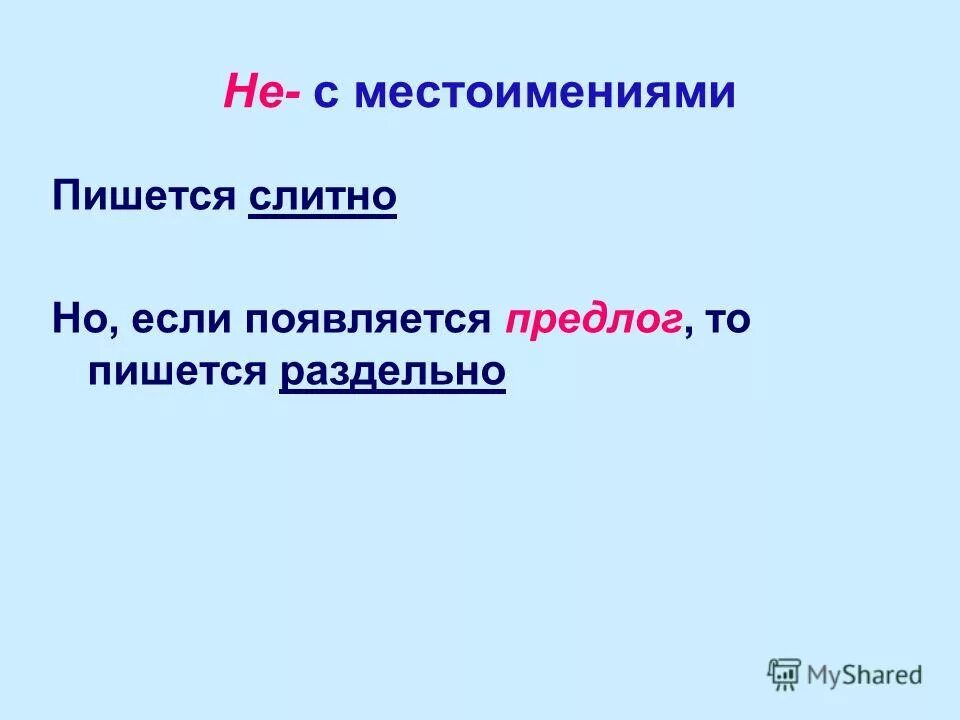 Не- с местоимениями

Пишется слитно

Но, если появляется предлог, то пишется раздельно

MyShared